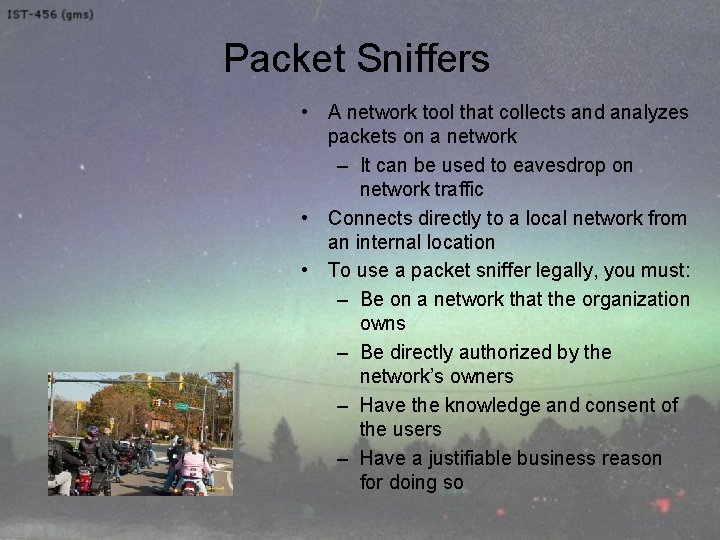 IST-456 (gms)

Packet Sniffers

• A network tool that collects and analyzes packets on a network
  – It can be used to eavesdrop on network traffic
• Connects directly to a local network from an internal location
• To use a packet sniffer legally, you must:
  – Be on a network that the organization owns
  – Be directly authorized by the network's owners
  – Have the knowledge and consent of the users
  – Have a justifiable business reason for doing so